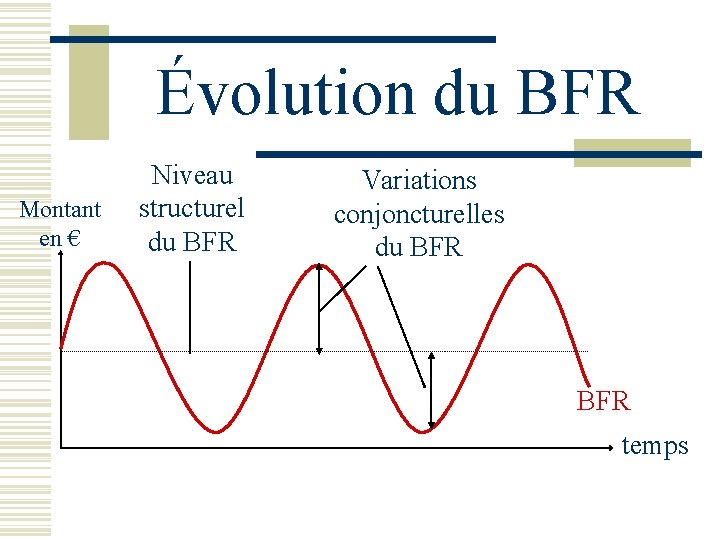 Évolution du BFR

Montant en €

Niveau structurel du BFR

Variations conjoncturelles du BFR

BFR

temps